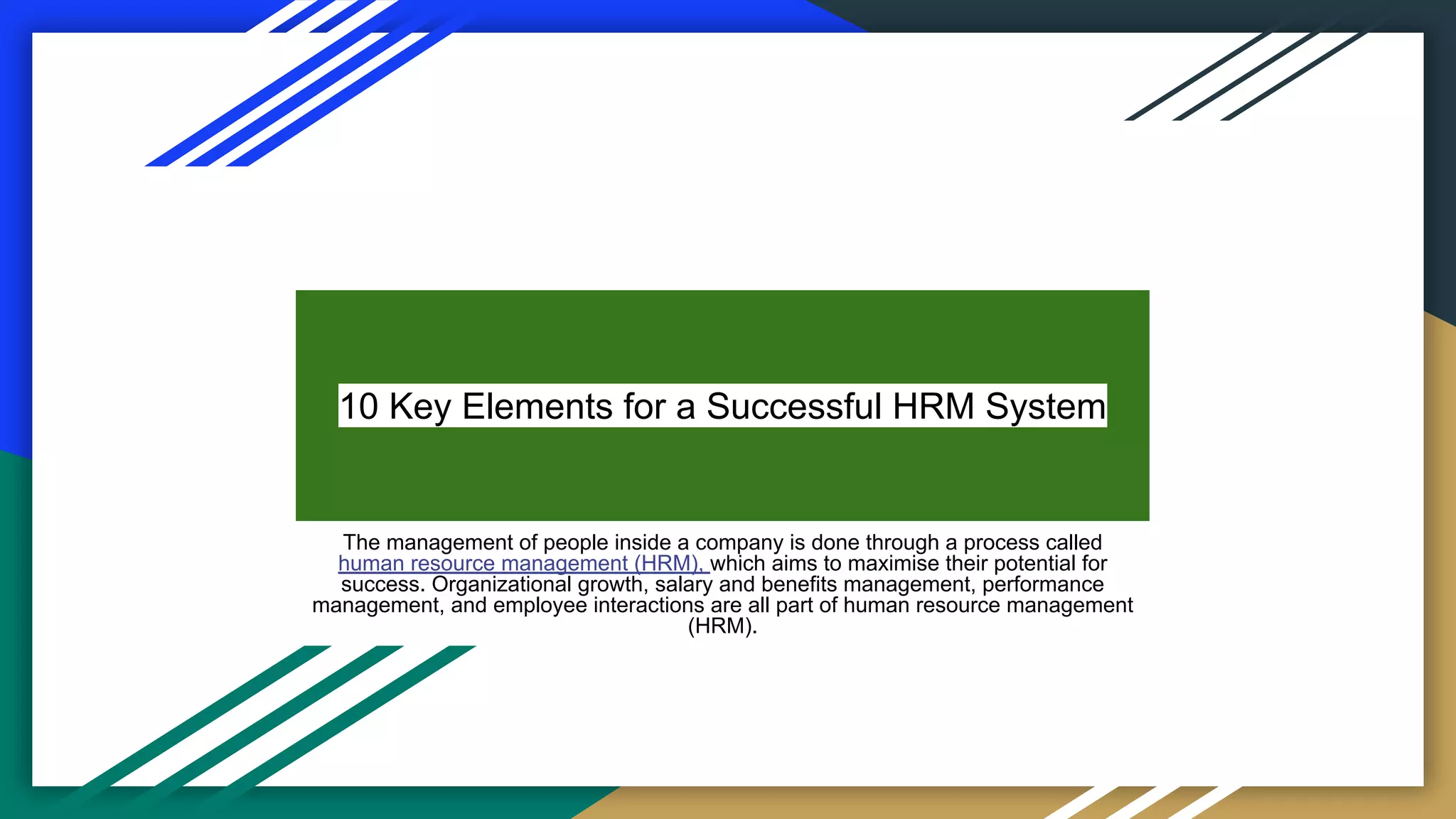 10 Key Elements for a Successful HRM System

The management of people inside a company is done through a process called human resource management (HRM), which aims to maximise their potential for success. Organizational growth, salary and benefits management, performance management, and employee interactions are all part of human resource management (HRM).